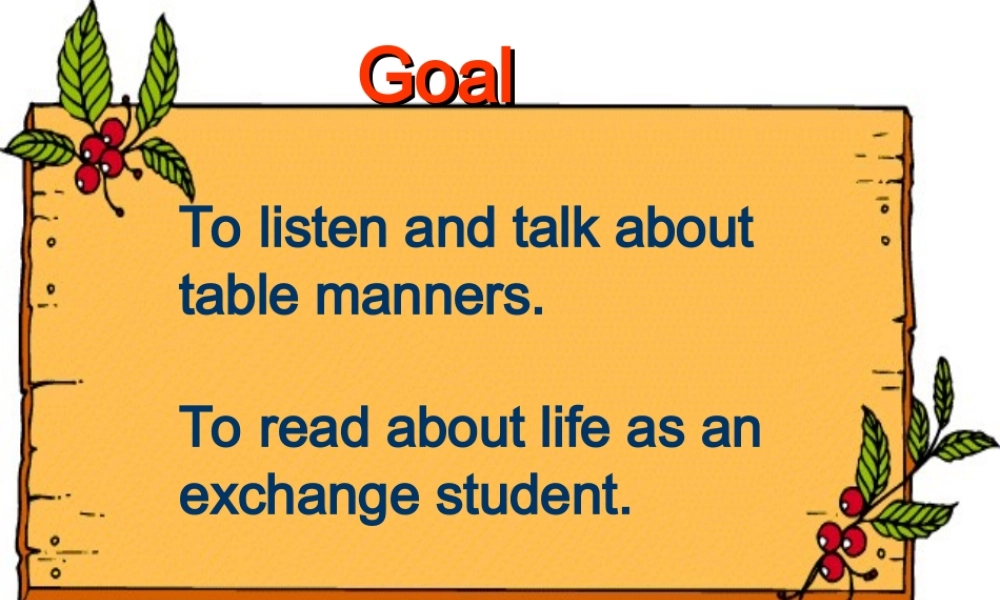 Goal

To listen and talk about table manners.

To read about life as an exchange student.